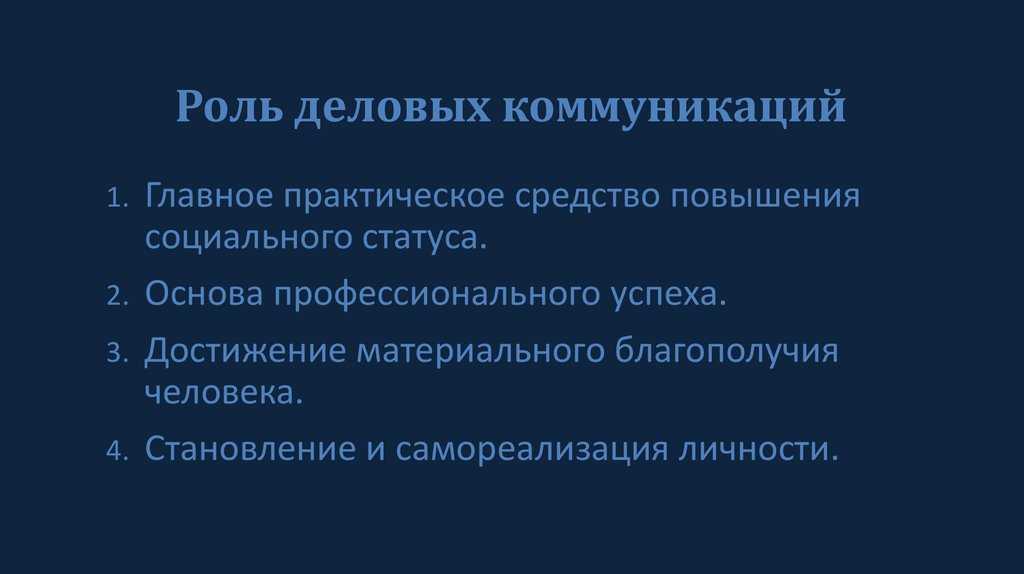 Роль деловых коммуникаций

1. Главное практическое средство повышения социального статуса.
2. Основа профессионального успеха.
3. Достижение материального благополучия человека.
4. Становление и самореализация личности.